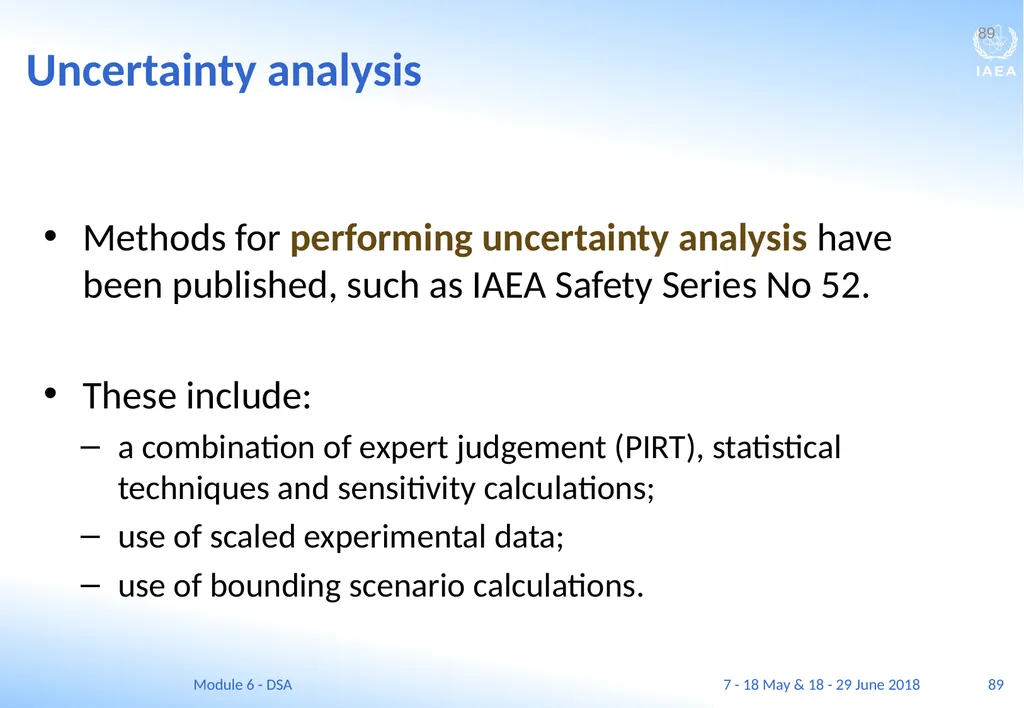 89

IAEA

Uncertainty analysis

• Methods for performing uncertainty analysis have been published, such as IAEA Safety Series No 52.

• These include:

– a combination of expert judgement (PIRT), statistical techniques and sensitivity calculations;

– use of scaled experimental data;

– use of bounding scenario calculations.

Module 6 - DSA

7 - 18 May & 18 - 29 June 2018

89